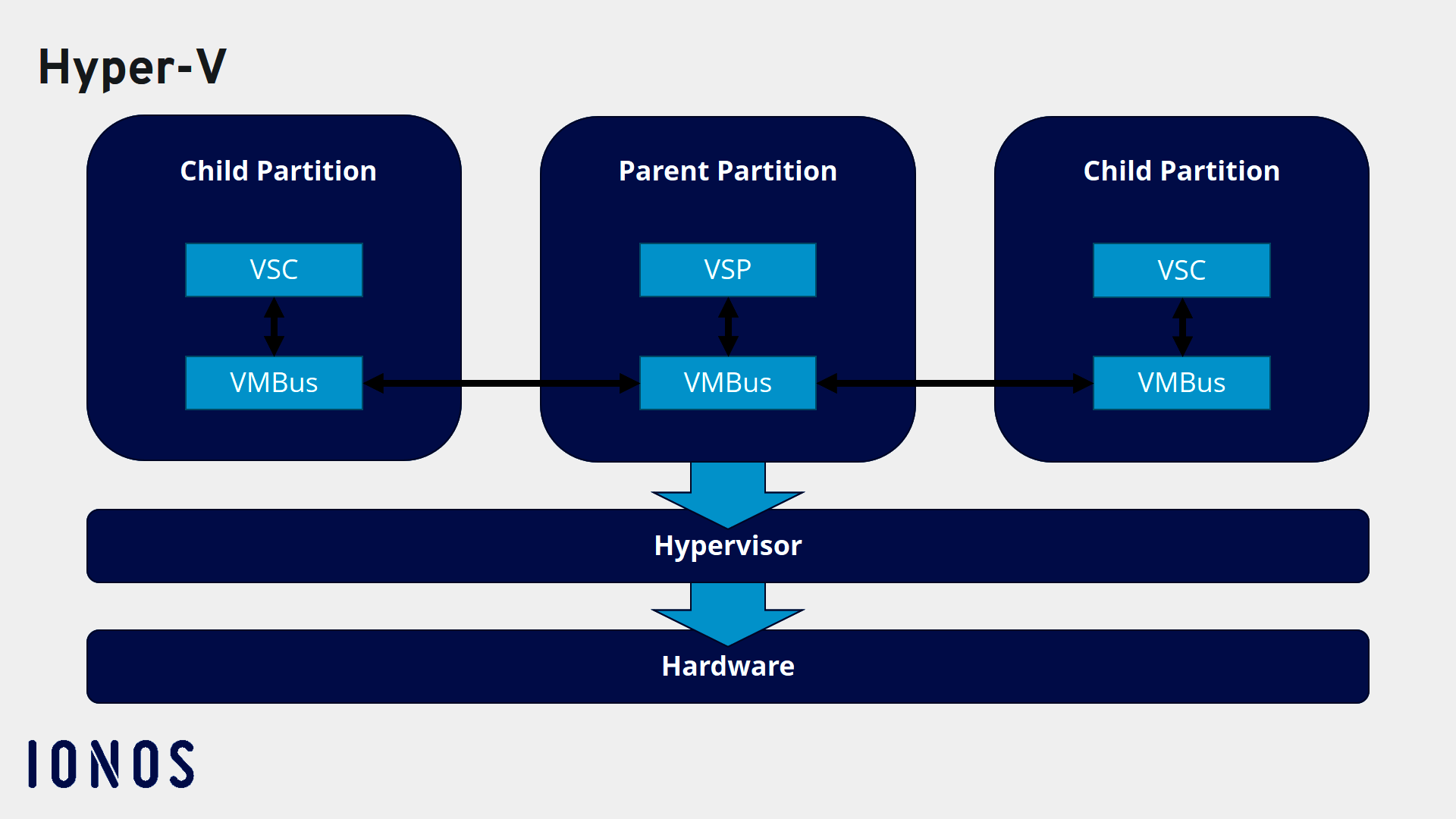 Hyper-V

Child Partition

VSC

VMBus

Parent Partition

VSP

VMBus

Child Partition

VSC

VMBus

Hypervisor

Hardware

IONOS